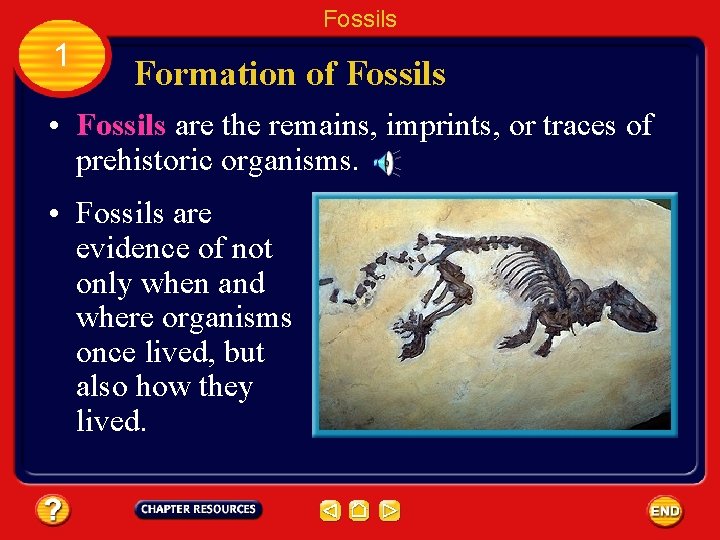 Fossils

1

Formation of Fossils

• Fossils are the remains, imprints, or traces of prehistoric organisms.

• Fossils are evidence of not only when and where organisms once lived, but also how they lived.

?

CHAPTER RESOURCES

END